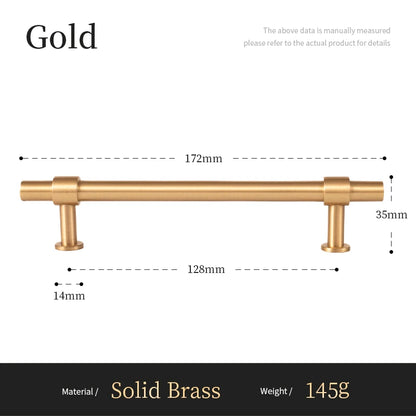 Gold

The above data is manually measured
please refer to the actual product for details

172mm

35mm

128mm

14mm

Material / Solid Brass Weight / 145g